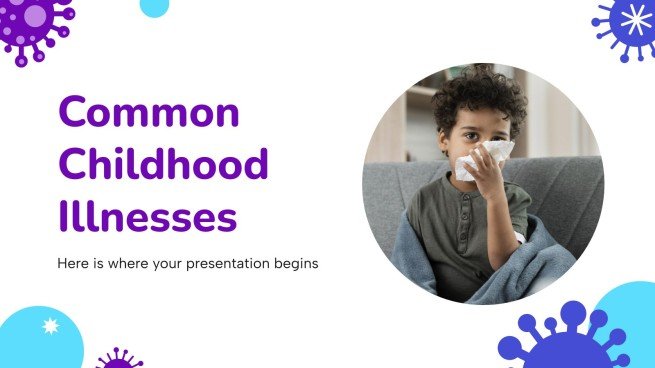 Common Childhood Illnesses

Here is where your presentation begins